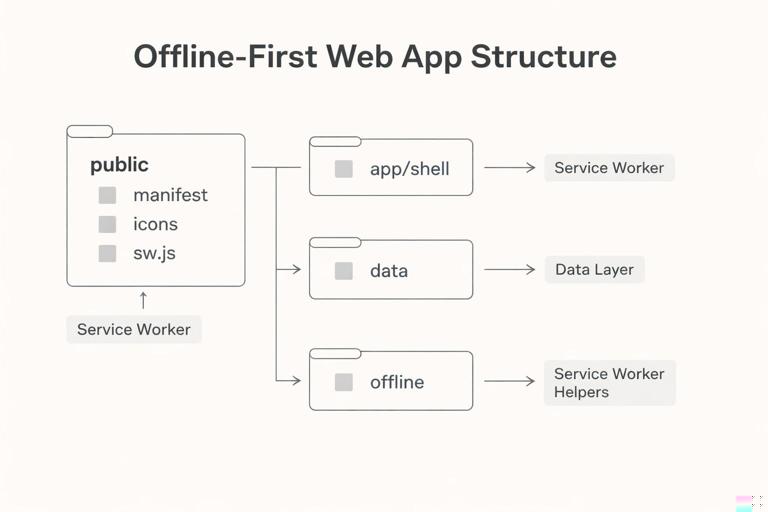 Offline-First Web App Structure

public
manifest
icons
sw.js

Service Worker

app/shell

Service Worker

data

Data Layer

offline

Service Worker Helpers